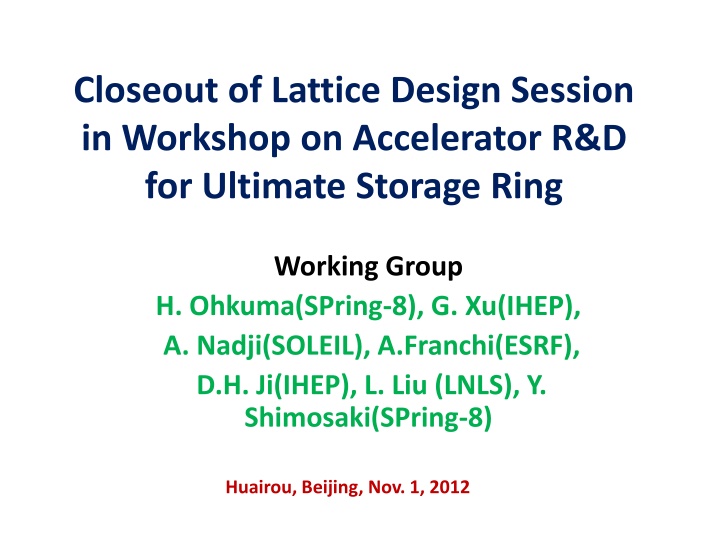 Closeout of Lattice Design Session in Workshop on Accelerator R&D for Ultimate Storage Ring

Working Group
H. Ohkuma(SPring-8), G. Xu(IHEP), A. Nadji(SOLEIL), A.Franchi(ESRF), D.H. Ji(IHEP), L. Liu (LNLS), Y. Shimosaki(SPring-8)

Huairou, Beijing, Nov. 1, 2012